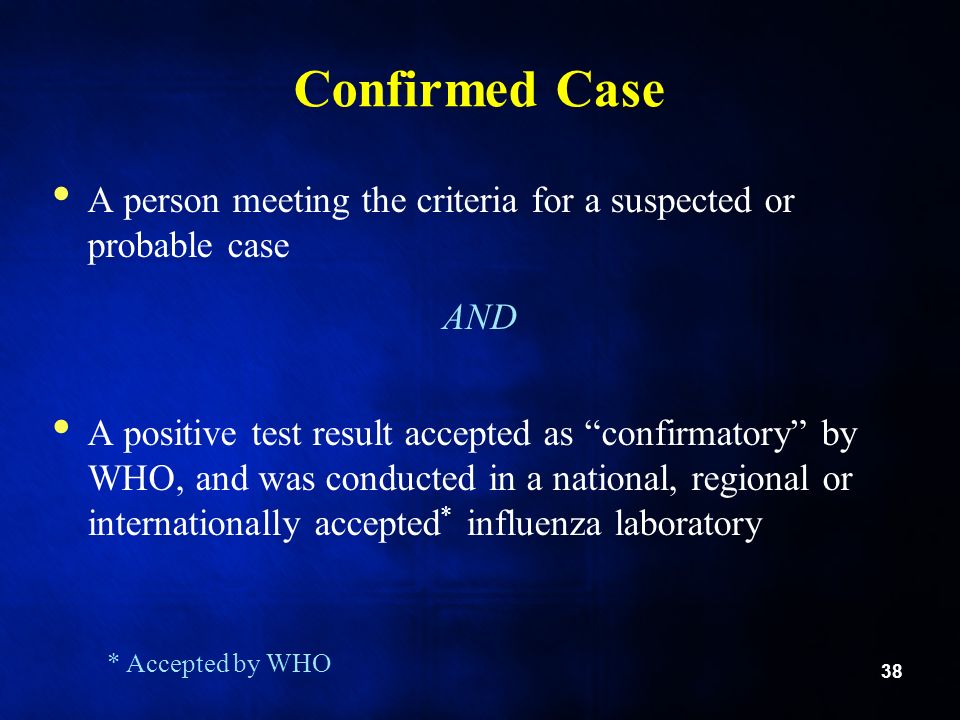 Confirmed Case

• A person meeting the criteria for a suspected or probable case

AND

• A positive test result accepted as “confirmatory” by WHO, and was conducted in a national, regional or internationally accepted* influenza laboratory

* Accepted by WHO

38